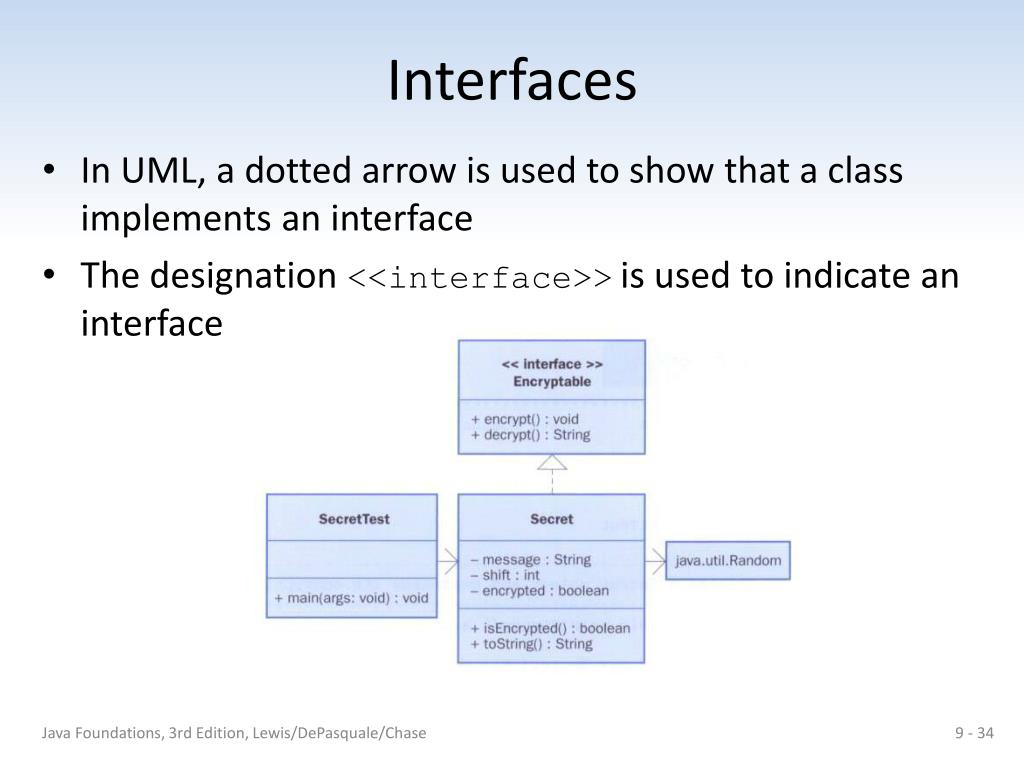 Interfaces

• In UML, a dotted arrow is used to show that a class implements an interface

• The designation <<interface>> is used to indicate an interface

<< interface >>
Encryptable

+ encrypt() : void
+ decrypt() : String

SecretTest

+ main(args: void) : void

Secret

– message : String
– shift : int
– encrypted : boolean

+ isEncrypted() : boolean
+ toString() : String

java.util.Random

Java Foundations, 3rd Edition, Lewis/DePasquale/Chase

9 - 34